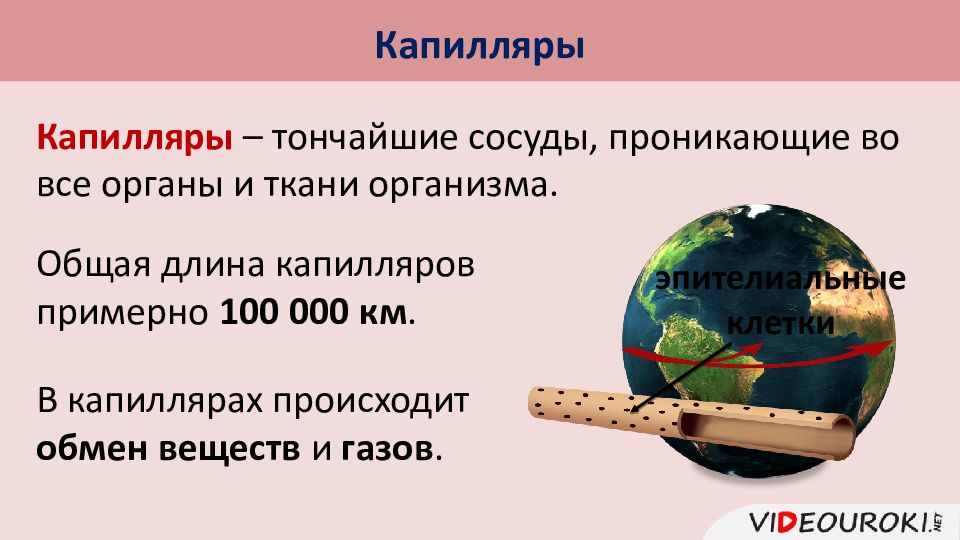 Капилляры

Капилляры – тончайшие сосуды, проникающие во все органы и ткани организма.

Общая длина капилляров примерно 100 000 км.

В капиллярах происходит обмен веществ и газов.

эпителиальные клетки

VIDEOUROKI.NET